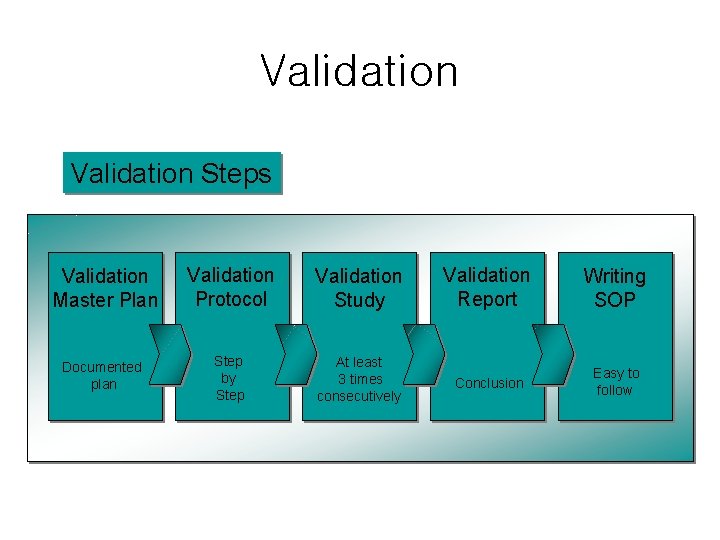 Validation

Validation Steps

Validation Master Plan

Documented plan

Validation Protocol

Step by Step

Validation Study

At least 3 times consecutively

Validation Report

Conclusion

Writing SOP

Easy to follow